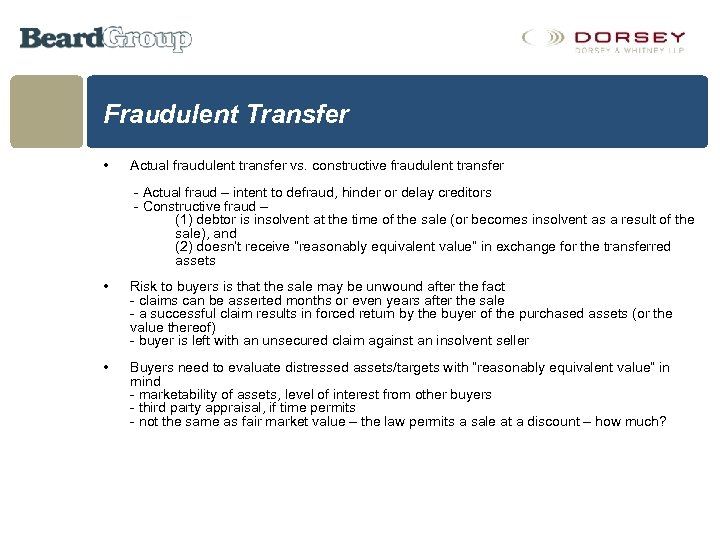 BeardGroup

DORSEY
DORSEY & WHITNEY LLP

Fraudulent Transfer

• Actual fraudulent transfer vs. constructive fraudulent transfer

- Actual fraud – intent to defraud, hinder or delay creditors
- Constructive fraud –
(1) debtor is insolvent at the time of the sale (or becomes insolvent as a result of the sale), and
(2) doesn't receive "reasonably equivalent value" in exchange for the transferred assets

• Risk to buyers is that the sale may be unwound after the fact
- claims can be asserted months or even years after the sale
- a successful claim results in forced return by the buyer of the purchased assets (or the value thereof)
- buyer is left with an unsecured claim against an insolvent seller

• Buyers need to evaluate distressed assets/targets with "reasonably equivalent value" in mind
- marketability of assets, level of interest from other buyers
- third party appraisal, if time permits
- not the same as fair market value – the law permits a sale at a discount – how much?